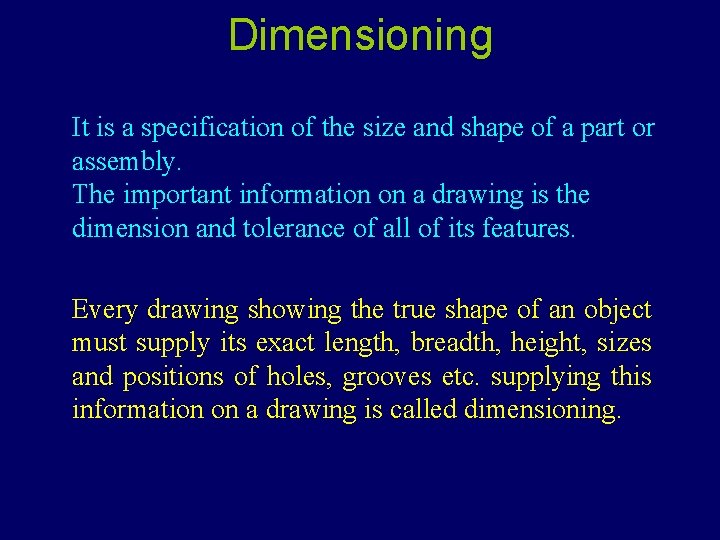 Dimensioning

It is a specification of the size and shape of a part or assembly.
The important information on a drawing is the dimension and tolerance of all of its features.

Every drawing showing the true shape of an object must supply its exact length, breadth, height, sizes and positions of holes, grooves etc. supplying this information on a drawing is called dimensioning.